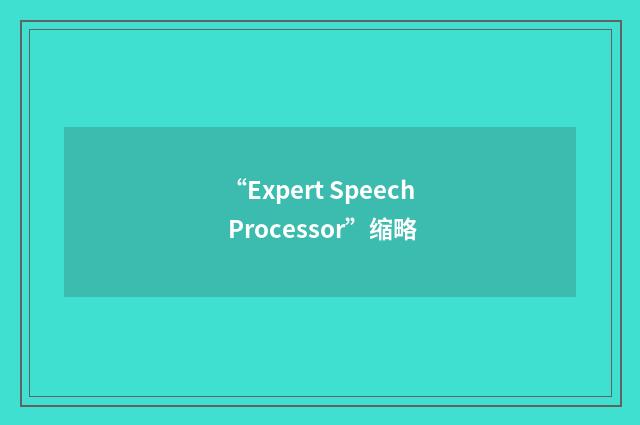 “Expert Speech Processor”缩略